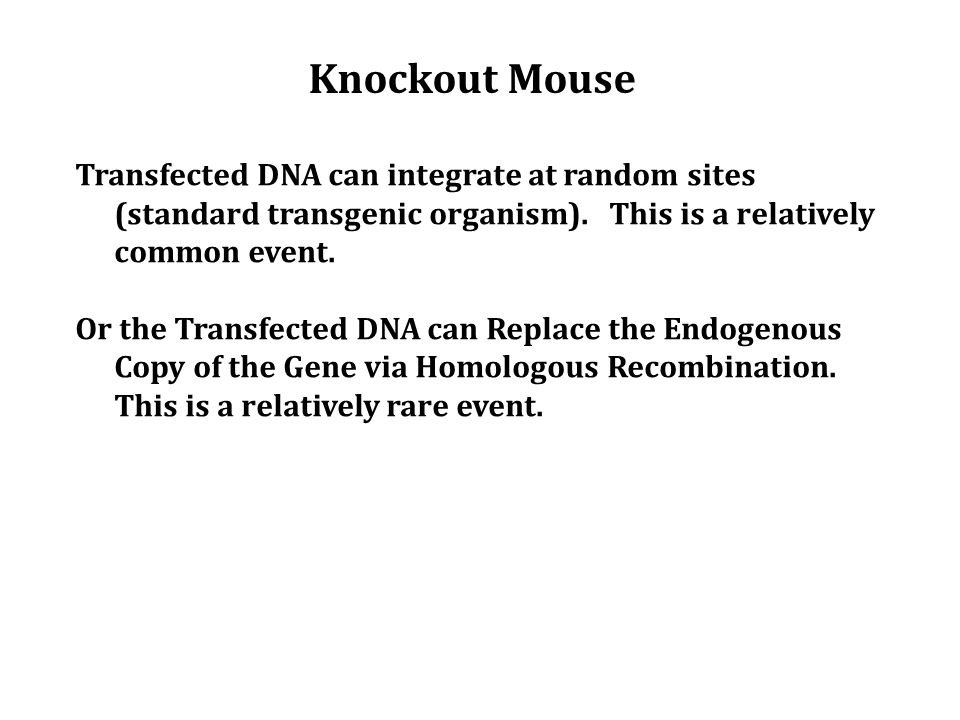 Knockout Mouse

Transfected DNA can integrate at random sites (standard transgenic organism). This is a relatively common event.

Or the Transfected DNA can Replace the Endogenous Copy of the Gene via Homologous Recombination. This is a relatively rare event.